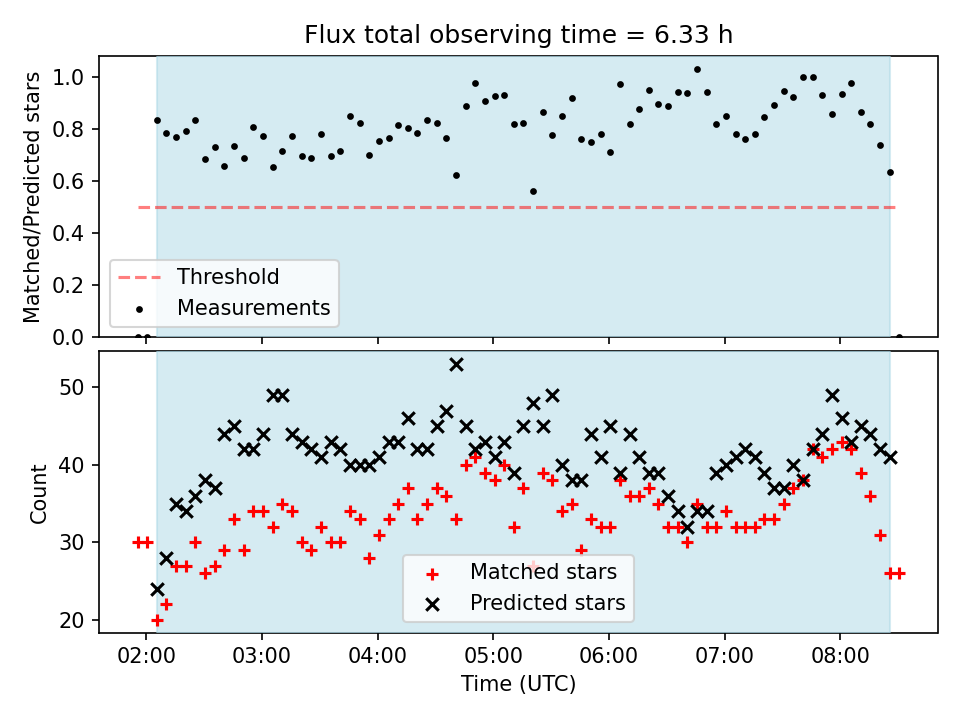 Flux total observing time = 6.33 h

Matched/Predicted stars

1.0
0.8
0.6
0.4
0.2
0.0

Threshold
Measurements

Count

50
40
30
20

Matched stars
Predicted stars

02:00
03:00
04:00
05:00
06:00
07:00
08:00

Time (UTC)